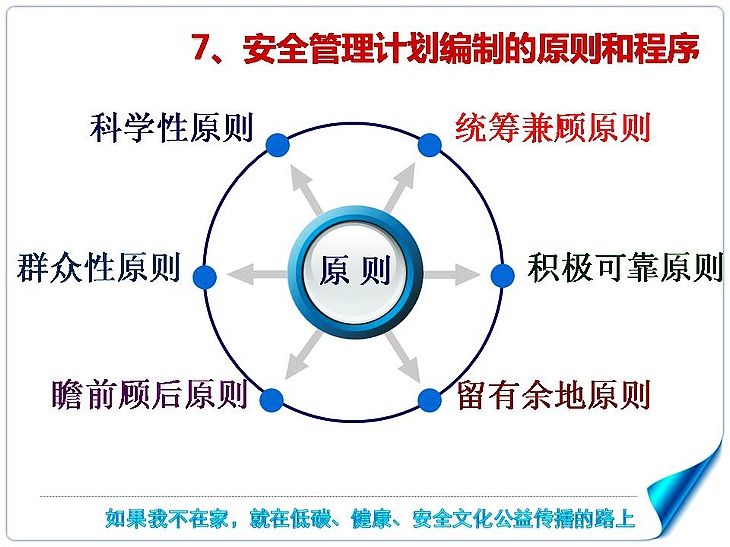 7、安全管理计划编制的原则和程序

科学性原则

统筹兼顾原则

群众性原则

原 则

积极可靠原则

瞻前顾后原则

留有余地原则

如果我不在家，就在低碳、健康、安全文化公益传播的路上